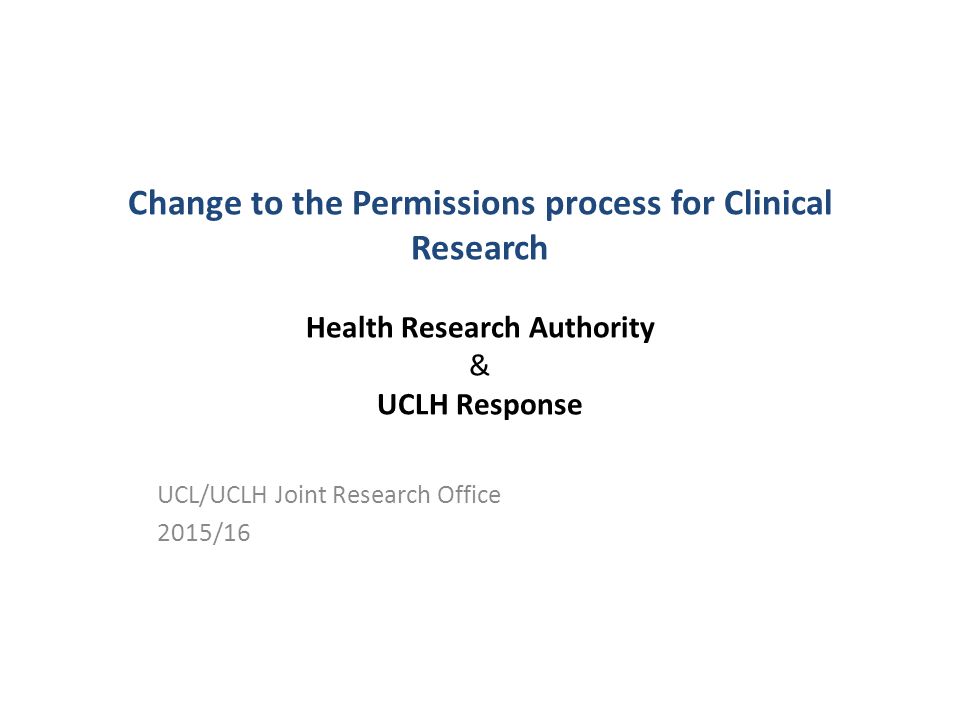 Change to the Permissions process for Clinical Research

Health Research Authority
&
UCLH Response

UCL/UCLH Joint Research Office
2015/16